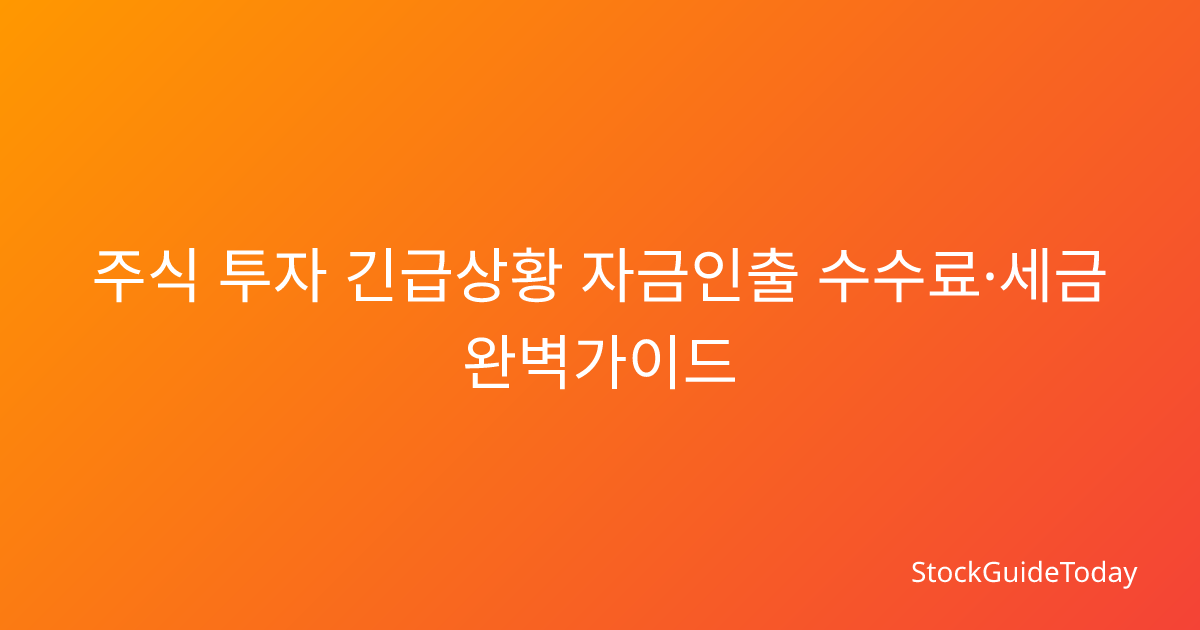 주식 투자 긴급상황 자금인출 수수료·세금 완벽가이드

StockGuideToday